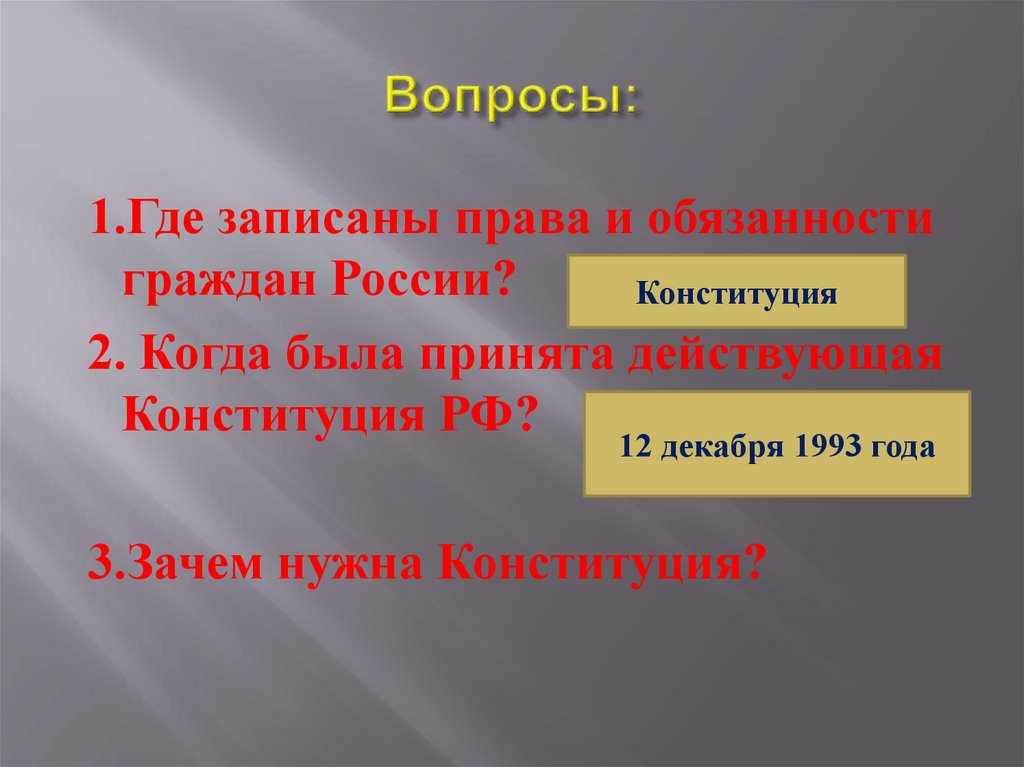 Вопросы:

1.Где записаны права и обязанности граждан России?

Конституция

2. Когда была принята действующая Конституция РФ?

12 декабря 1993 года

3.Зачем нужна Конституция?